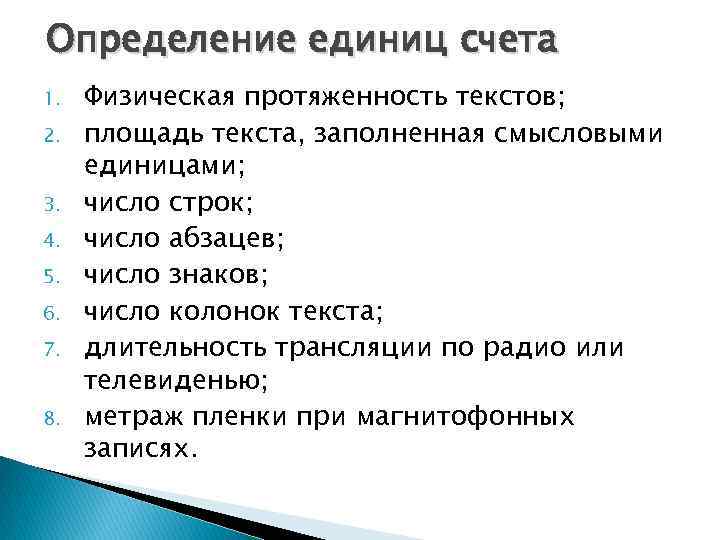 Определение единиц счета

1. Физическая протяженность текстов;
2. площадь текста, заполненная смысловыми единицами;
3. число строк;
4. число абзацев;
5. число знаков;
6. число колонок текста;
7. длительность трансляции по радио или телевиденью;
8. метраж пленки при магнитофонных записях.